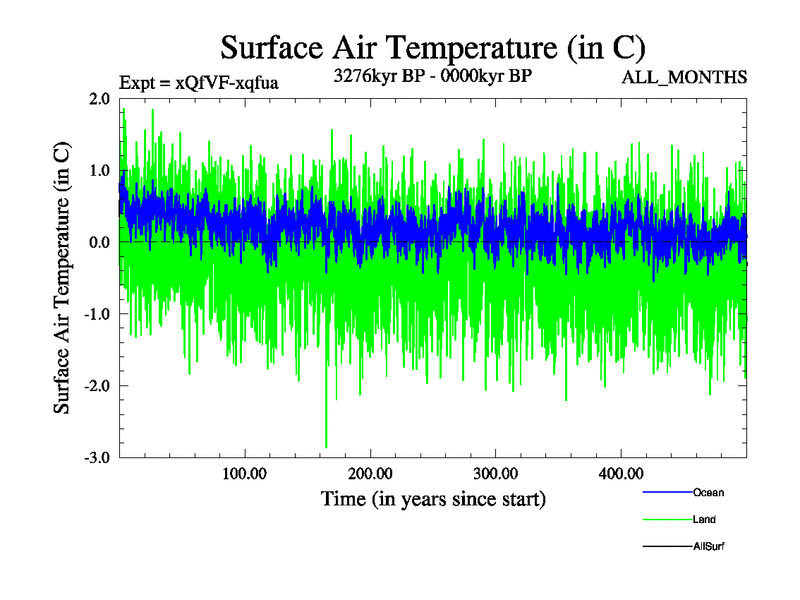 Surface Air Temperature (in C)

Expt = xQfVF-xqfua

3276kyr BP - 0000kyr BP

ALL_MONTHS

Surface Air Temperature (in C)

2.0
1.0
0.0
-1.0
-2.0
-3.0

100.00
200.00
300.00
400.00

Time (in years since start)

Ocean
Land
AllSurf